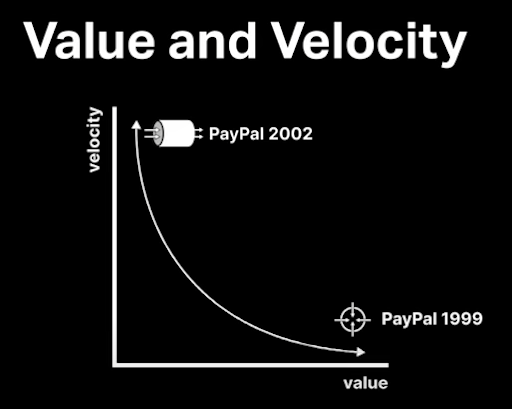 Value and Velocity

velocity

PayPal 2002

PayPal 1999

value